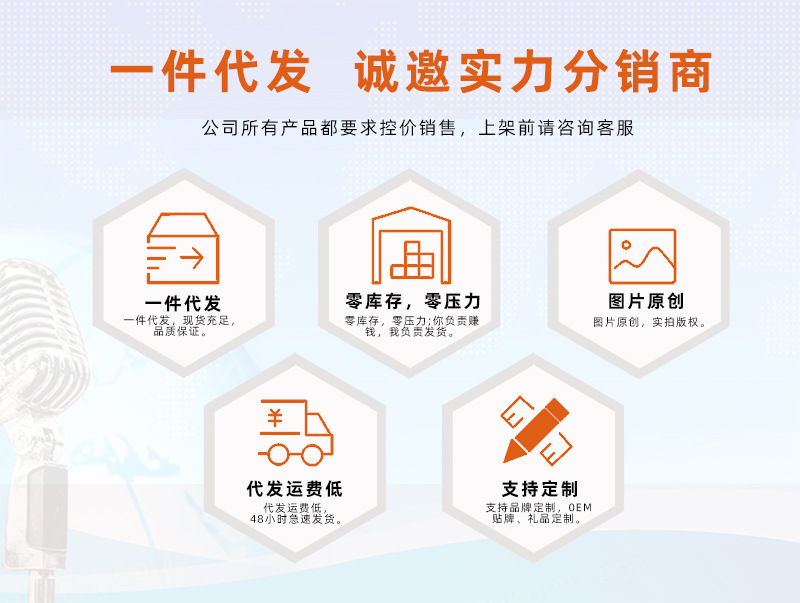 一件代发 诚邀实力分销商

公司所有产品都要求控价销售，上架前请咨询客服

一件代发
一件代发，现货充足，品质保证。

零库存，零压力
零库存，零压力;你负责赚钱，我负责发货。

图片原创
图片原创，实拍版权。

¥

代发运费低
代发运费低，48小时急速发货。

支持定制
支持品牌定制，OEM贴牌、礼品定制。